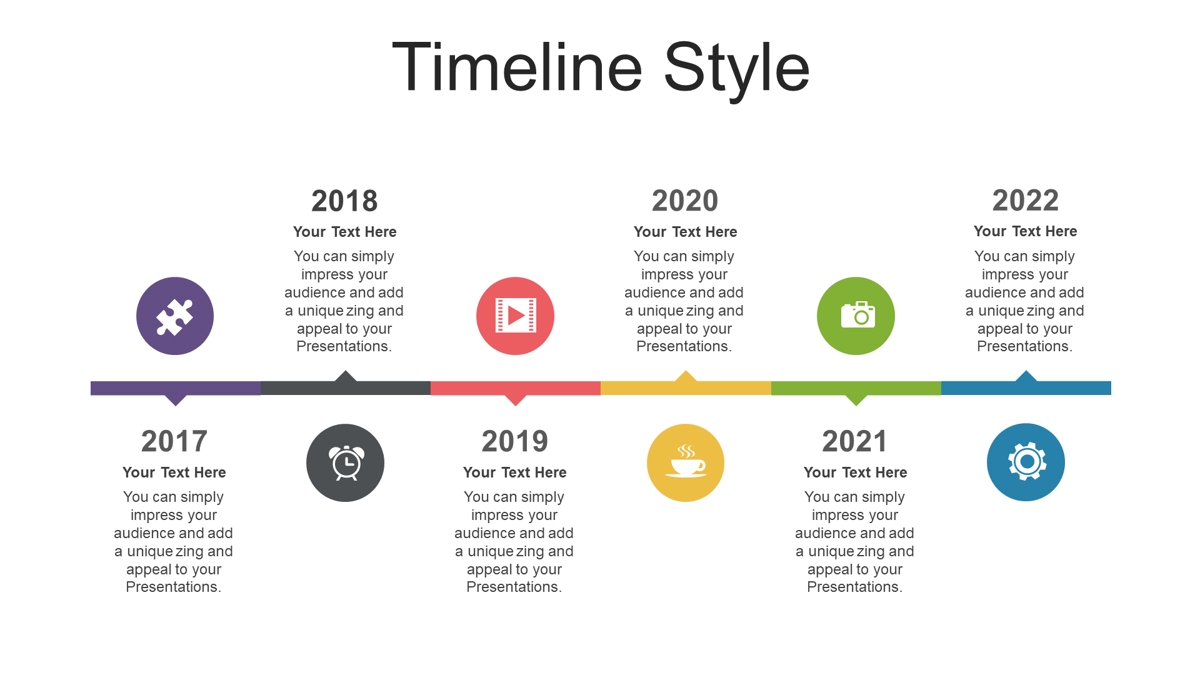 Timeline Style

2018
Your Text Here
You can simply impress your audience and add a unique zing and appeal to your Presentations.

2020
Your Text Here
You can simply impress your audience and add a unique zing and appeal to your Presentations.

2022
Your Text Here
You can simply impress your audience and add a unique zing and appeal to your Presentations.

2017
Your Text Here
You can simply impress your audience and add a unique zing and appeal to your Presentations.

2019
Your Text Here
You can simply impress your audience and add a unique zing and appeal to your Presentations.

2021
Your Text Here
You can simply impress your audience and add a unique zing and appeal to your Presentations.